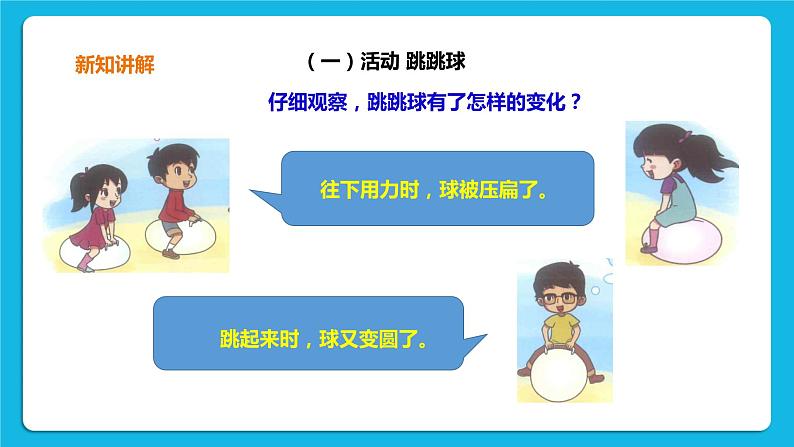 新知讲解

（一）活动 跳跳球

仔细观察，跳跳球有了怎样的变化？

往下用力时，球被压扁了。

跳起来时，球又变圆了。